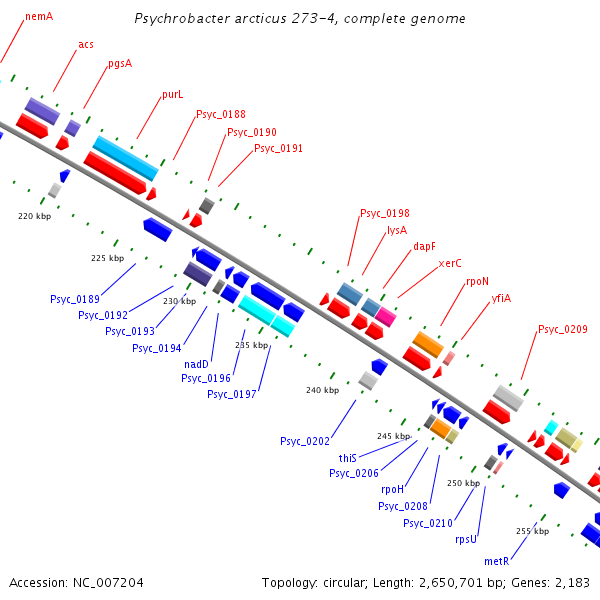 Psychrobacter arcticus 273-4, complete genome

nemA
acs
pgsA
purL
Psyc_0188
Psyc_0190
Psyc_0191
Psyc_0198
lysA
dapF
xerC
rpoN
yfiA
Psyc_0209

220 kbp
225 kbp
230 kbp
235 kbp
240 kbp
245 kbp
250 kbp
255 kbp

Psyc_0189
Psyc_0192
Psyc_0193
Psyc_0194
nadD
Psyc_0196
Psyc_0197
Psyc_0202
thiS
Psyc_0206
rpoH
Psyc_0208
Psyc_0210
rpsU
metR

Accession: NC_007204
Topology: circular; Length: 2,650,701 bp; Genes: 2,183